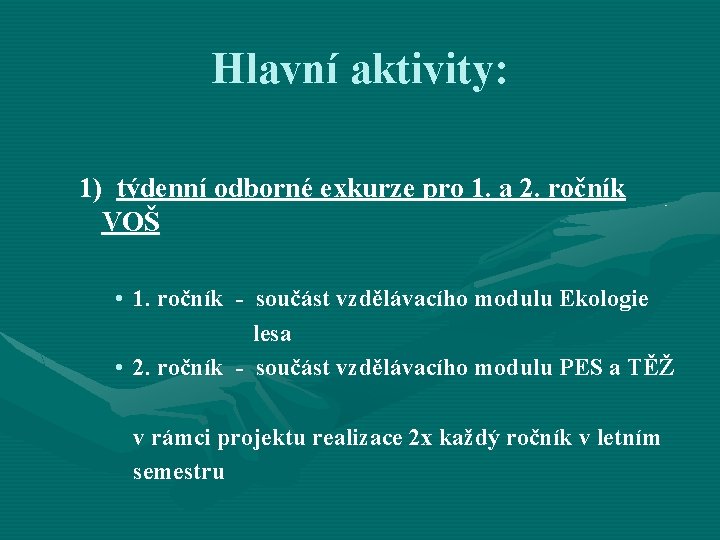 Hlavní aktivity:

1) týdenní odborné exkurze pro 1. a 2. ročník VOŠ

• 1. ročník - součást vzdělávacího modulu Ekologie lesa
• 2. ročník - součást vzdělávacího modulu PES a TĚŽ

v rámci projektu realizace 2x každý ročník v letním semestru